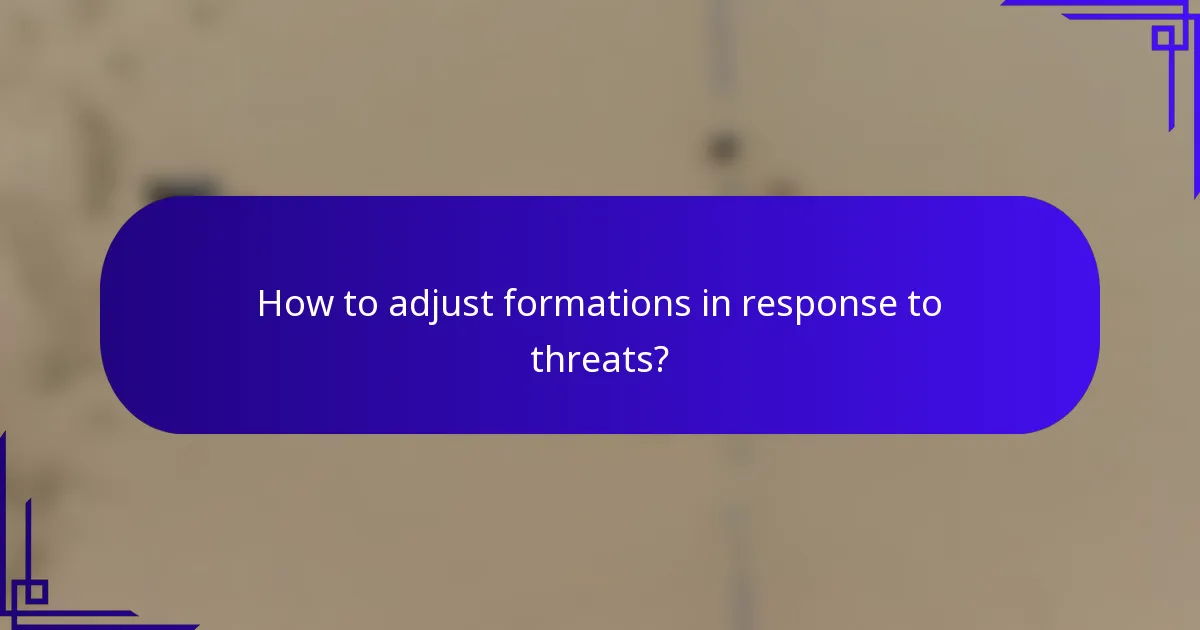 How to adjust formations in response to threats?